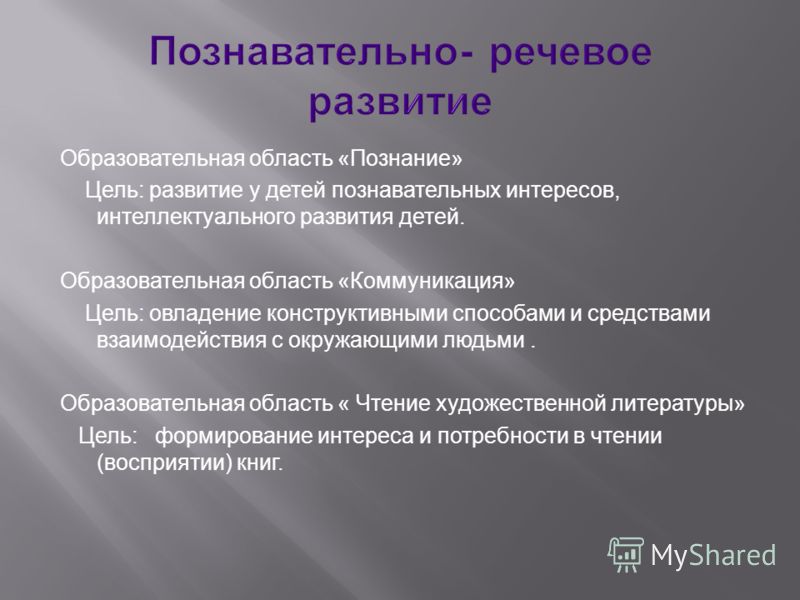 Познавательно- речевое развитие

Образовательная область «Познание»
Цель: развитие у детей познавательных интересов, интеллектуального развития детей.

Образовательная область «Коммуникация»
Цель: овладение конструктивными способами и средствами взаимодействия с окружающими людьми .

Образовательная область « Чтение художественной литературы»
Цель: формирование интереса и потребности в чтении (восприятии) книг.

MyShared